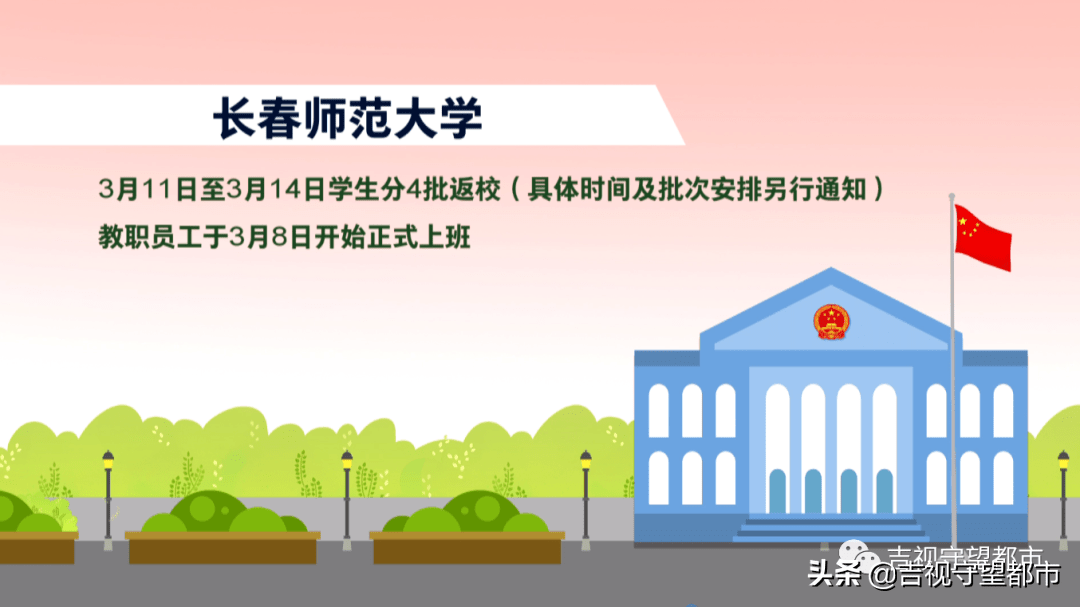 长春师范大学

3月11日至3月14日学生分4批返校（具体时间及批次安排另行通知）

教职员工于3月8日开始正式上班

吉视守望都市

头条 @吉视守望都市